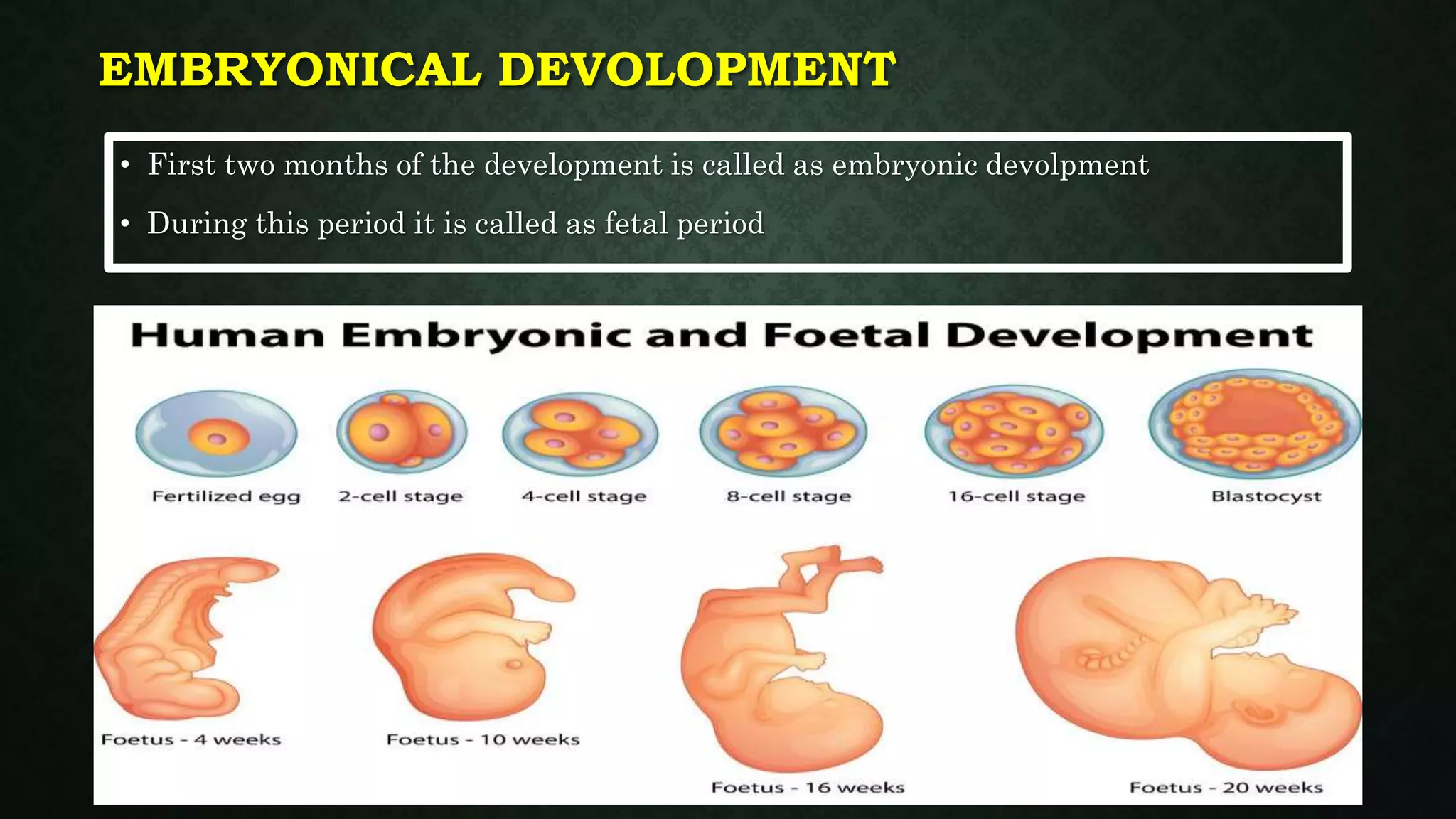 EMBRYONICAL DEVOLOPMENT

• First two months of the development is called as embryonic devolpment

• During this period it is called as fetal period

Human Embryonic and Foetal Development

Fertilized egg

2-cell stage

4-cell stage

8-cell stage

16-cell stage

Blastocyst

Foetus - 4 weeks

Foetus - 10 weeks

Foetus - 16 weeks

Foetus - 20 weeks